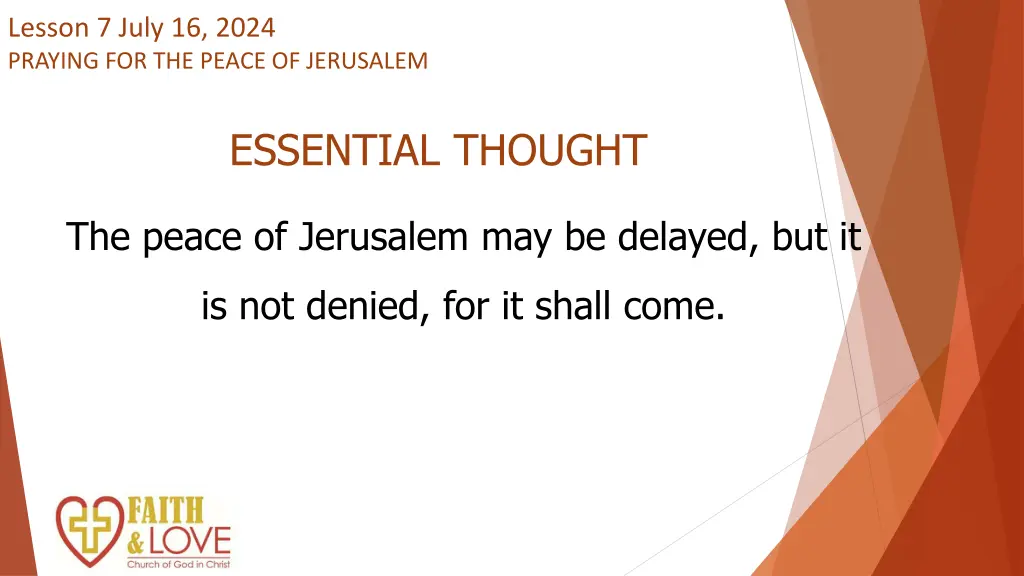 Lesson 7 July 16, 2024
PRAYING FOR THE PEACE OF JERUSALEM

ESSENTIAL THOUGHT

The peace of Jerusalem may be delayed, but it is not denied, for it shall come.

FAITH & LOVE
Church of God in Christ